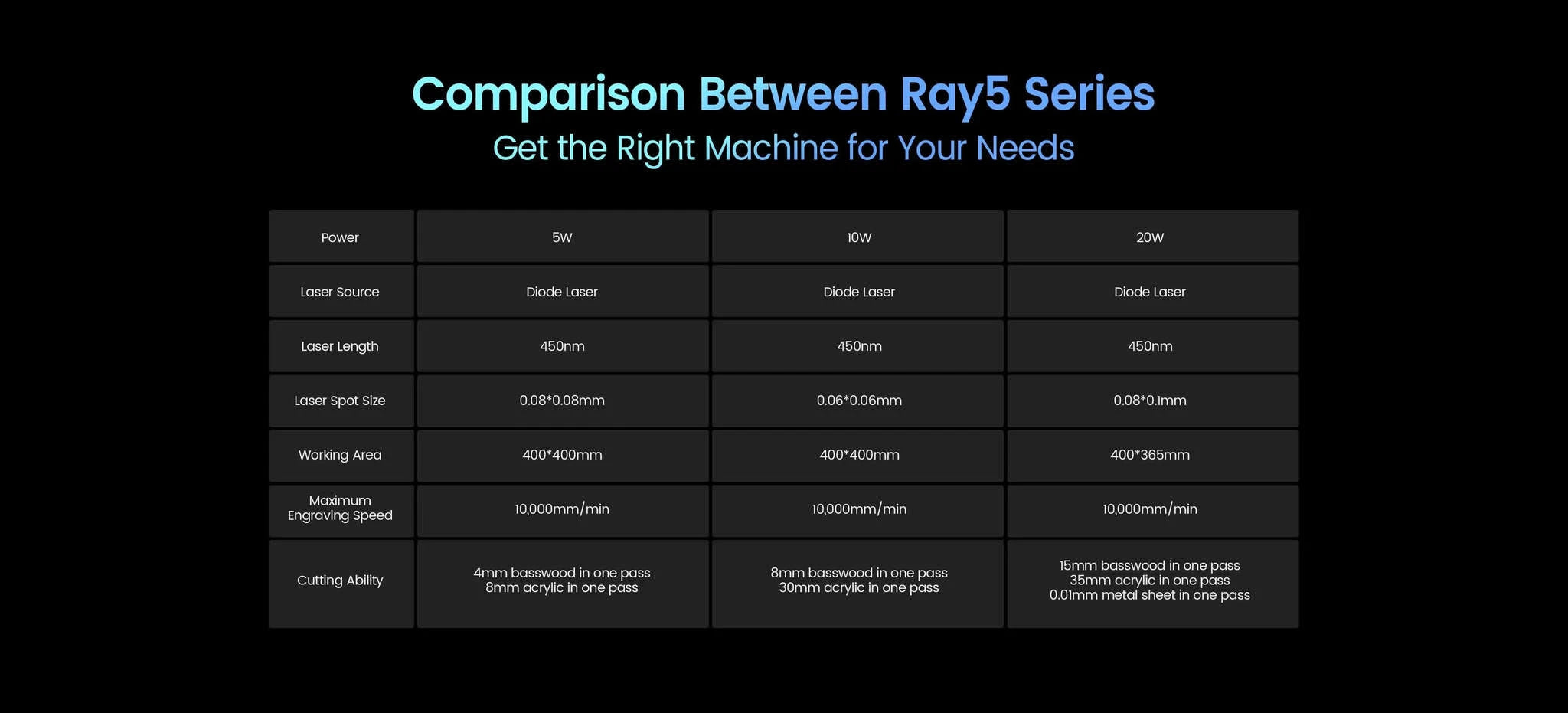 Comparison Between Ray5 Series
Get the Right Machine for Your Needs

| Power | 5W | 10W | 20W |
|---|---|---|---|
| Laser Source | Diode Laser | Diode Laser | Diode Laser |
| Laser Length | 450nm | 450nm | 450nm |
| Laser Spot Size | 0.08*0.08mm | 0.06*0.06mm | 0.08*0.1mm |
| Working Area | 400*400mm | 400*400mm | 400*365mm |
| Maximum Engraving Speed | 10,000mm/min | 10,000mm/min | 10,000mm/min |
| Cutting Ability | 4mm basswood in one pass 8mm acrylic in one pass | 8mm basswood in one pass 30mm acrylic in one pass | 15mm basswood in one pass 35mm acrylic in one pass 0.01mm metal sheet in one pass |